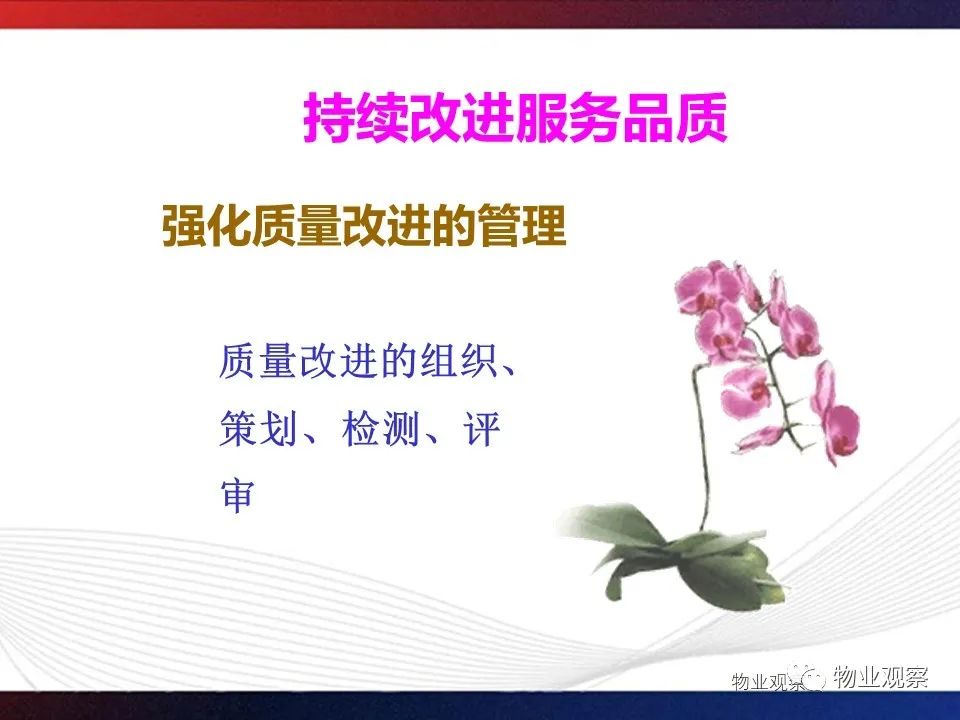 持续改进服务品质

强化质量改进的管理

质量改进的组织、策划、检测、评审

物业观察 物业观察